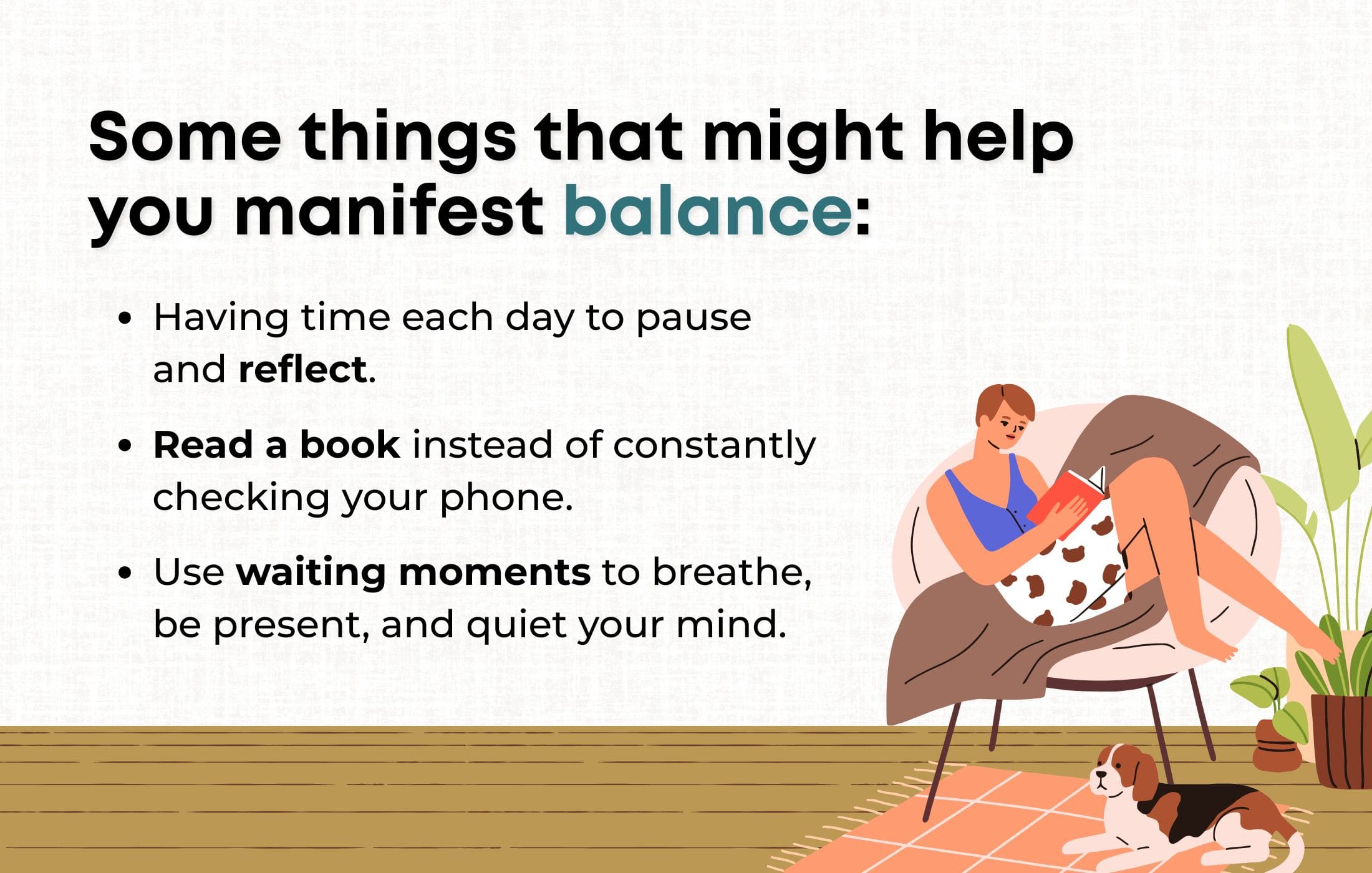 Some things that might help you manifest balance:

• Having time each day to pause and reflect.

• Read a book instead of constantly checking your phone.

• Use waiting moments to breathe, be present, and quiet your mind.